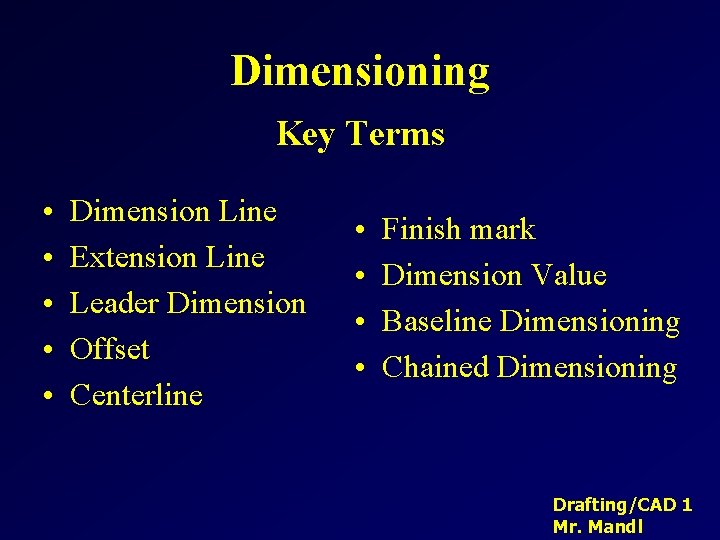 Dimensioning

Key Terms

• Dimension Line
• Extension Line
• Leader Dimension
• Offset
• Centerline

• Finish mark
• Dimension Value
• Baseline Dimensioning
• Chained Dimensioning

Drafting/CAD 1
Mr. Mandl